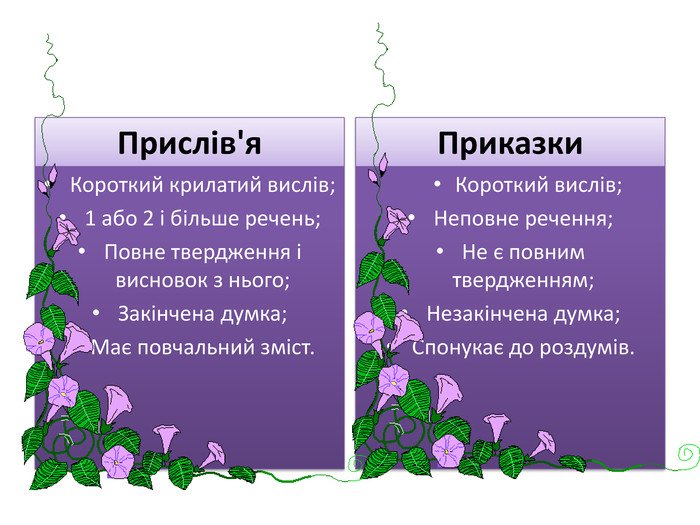 Прислів'я

• Короткий крилатий вислів;
• 1 або 2 і більше речень;
• Повне твердження і висновок з нього;
• Закінчена думка;
• Має повчальний зміст.

Приказки

• Короткий вислів;
• Неповне речення;
• Не є повним твердженням;
• Незакінчена думка;
• Спонукає до роздумів.